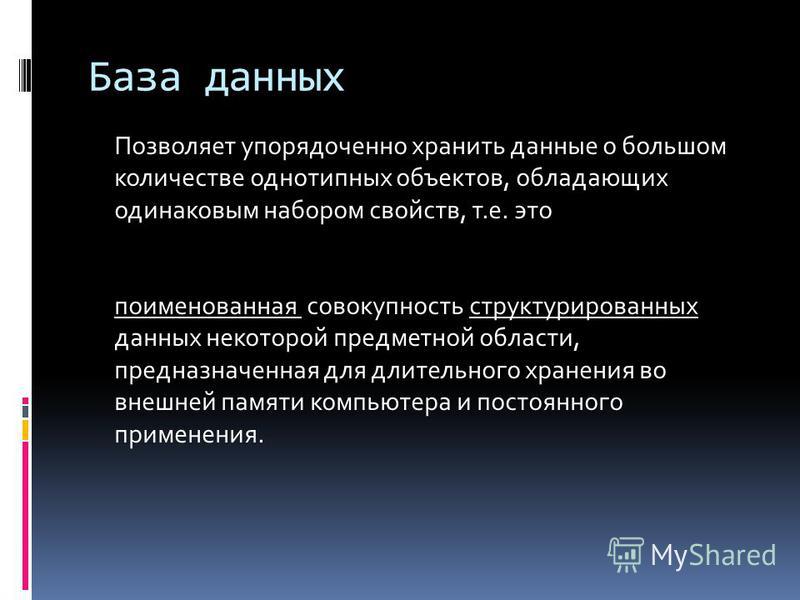 База данных

Позволяет упорядоченно хранить данные о большом количестве однотипных объектов, обладающих одинаковым набором свойств, т.е. это

поименованная совокупность структурированных данных некоторой предметной области, предназначенная для длительного хранения во внешней памяти компьютера и постоянного применения.

MyShared